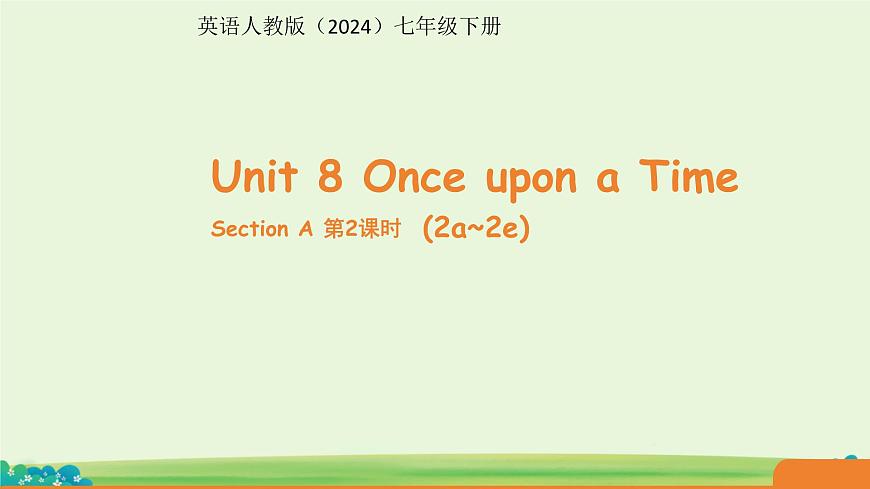 英语人教版（2024）七年级下册

Unit 8 Once upon a Time

Section A 第2课时 (2a~2e)